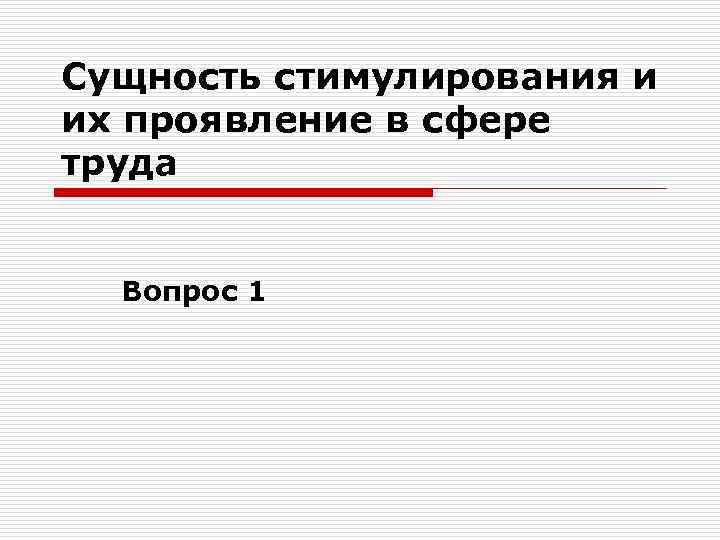 Сущность стимулирования и их проявление в сфере труда

Вопрос 1